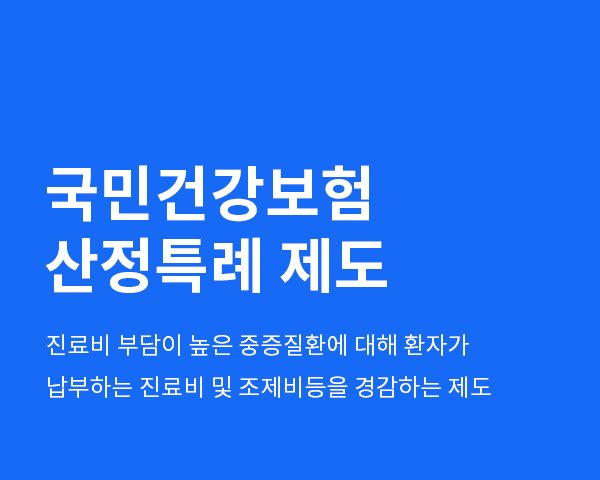 국민건강보험
산정특례 제도

진료비 부담이 높은 중증질환에 대해 환자가
납부하는 진료비 및 조제비등을 경감하는 제도